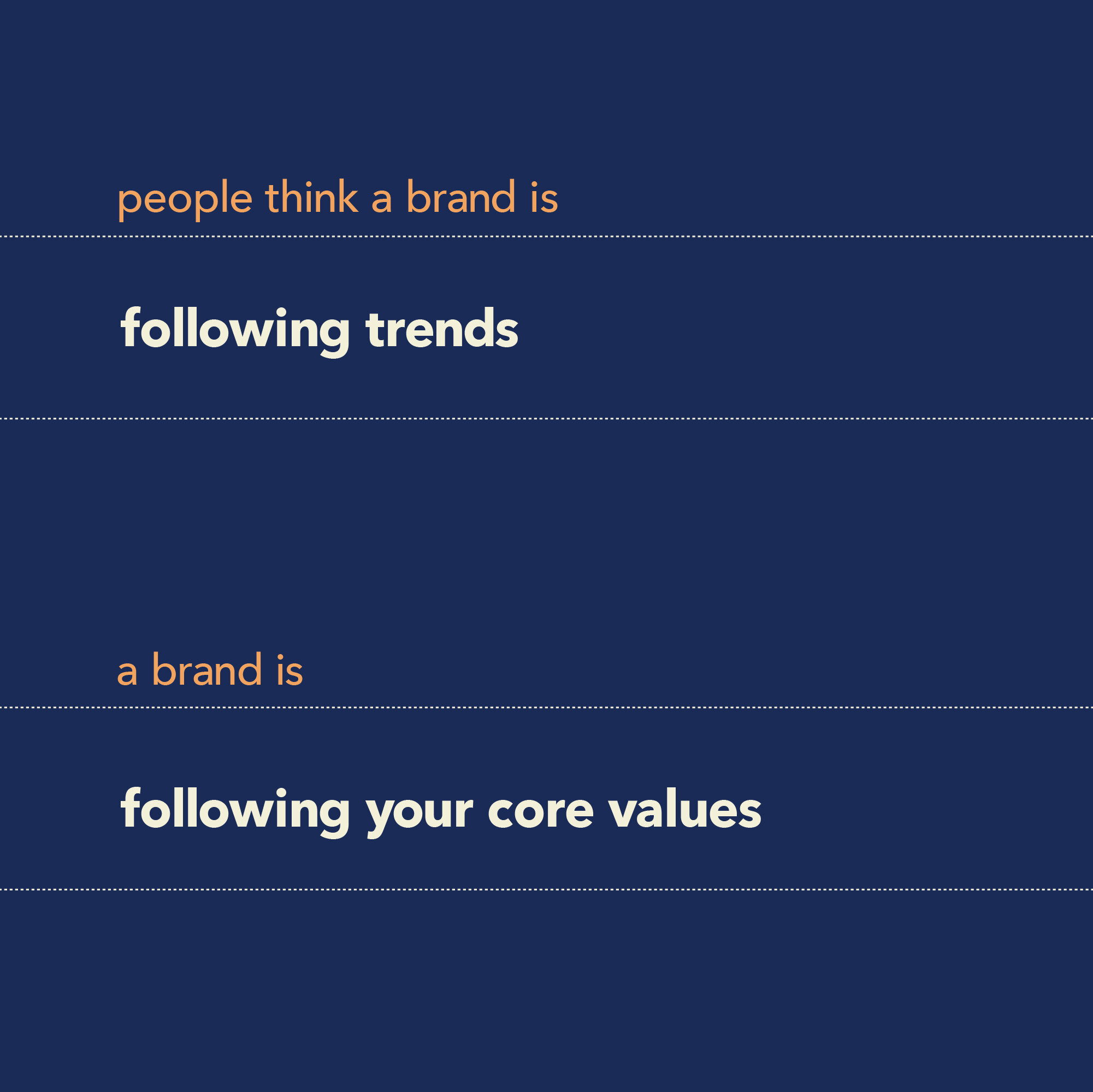 people think a brand is

following trends

a brand is

following your core values